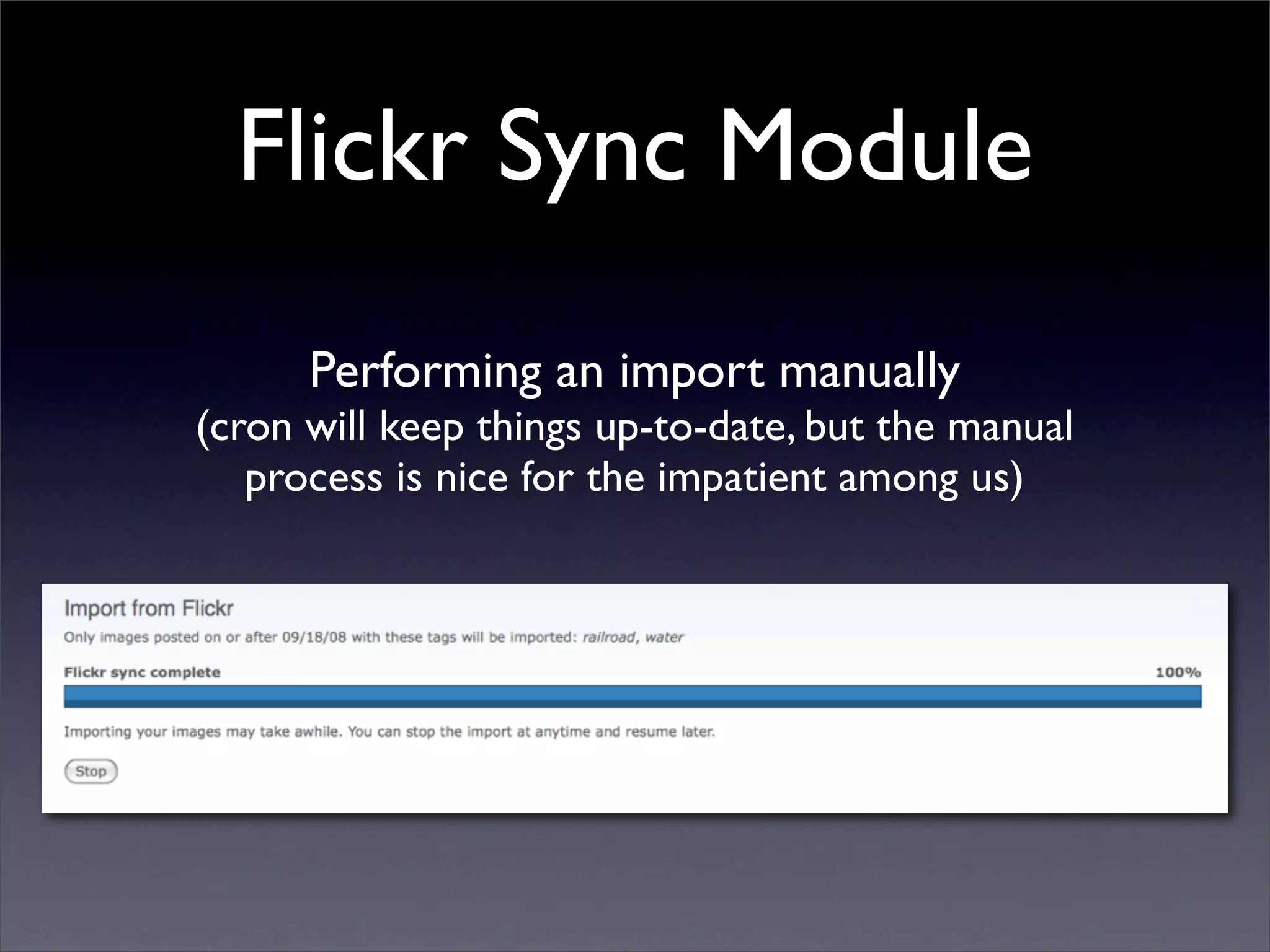 Flickr Sync Module

Performing an import manually
(cron will keep things up-to-date, but the manual process is nice for the impatient among us)

Import from Flickr

Only images posted on or after 09/18/08 with these tags will be imported: railroad, water

Flickr sync complete

100%

Importing your images may take awhile. You can stop the import at anytime and resume later.

Stop